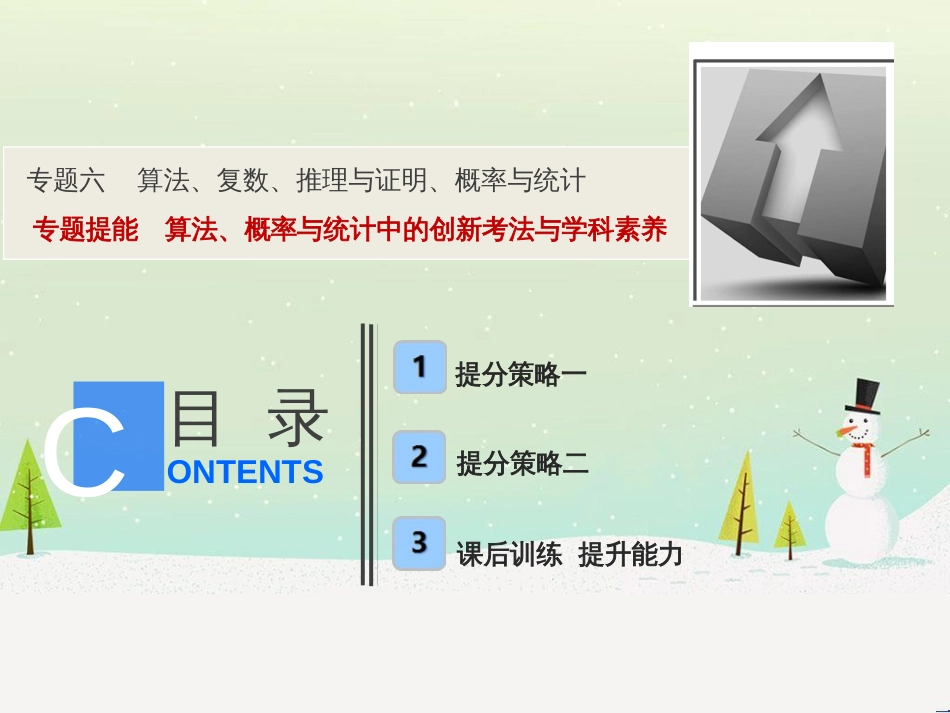 专题六　算法、复数、推理与证明、概率与统计

专题提能　算法、概率与统计中的创新考法与学科素养

C 目　录
ONTENTS

1 提分策略一

2 提分策略二

3 课后训练　提升能力